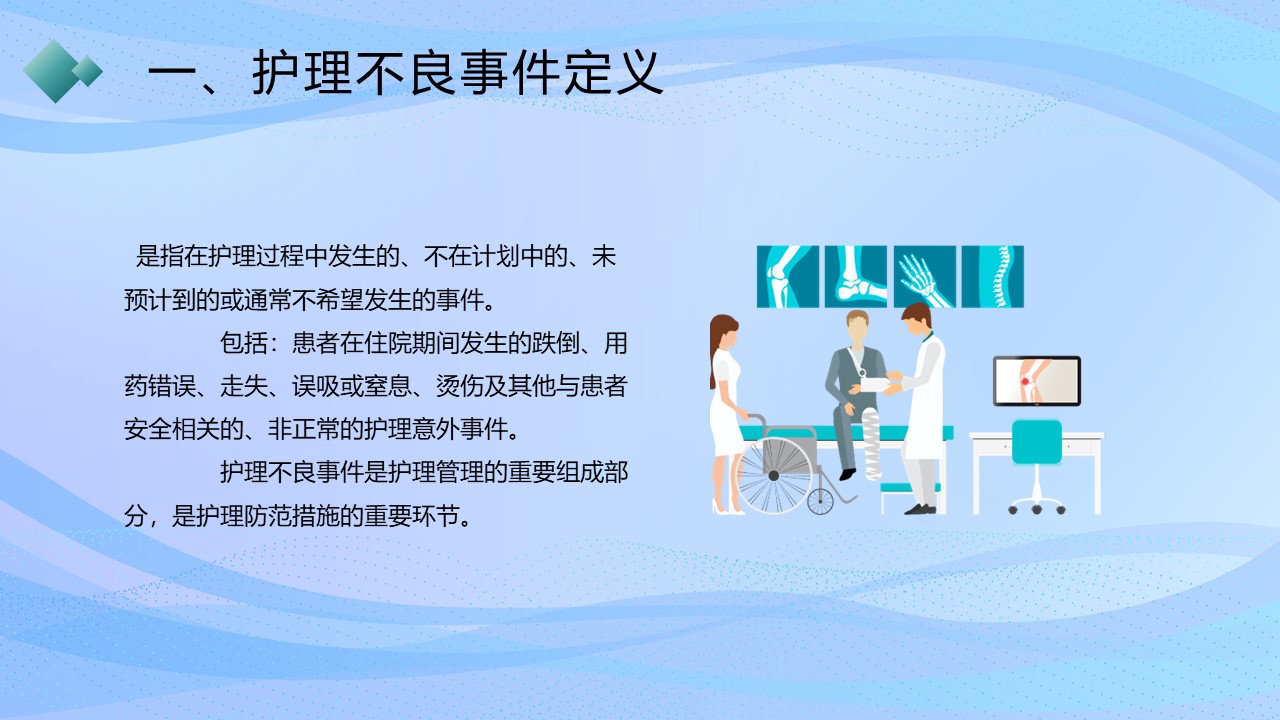 一、护理不良事件定义

是指在护理过程中发生的、不在计划中的、未预计到的或通常不希望发生的事件。

包括：患者在住院期间发生的跌倒、用药错误、走失、误吸或窒息、烫伤及其他与患者安全相关的、非正常的护理意外事件。

护理不良事件是护理管理的重要组成部分，是护理防范措施的重要环节。